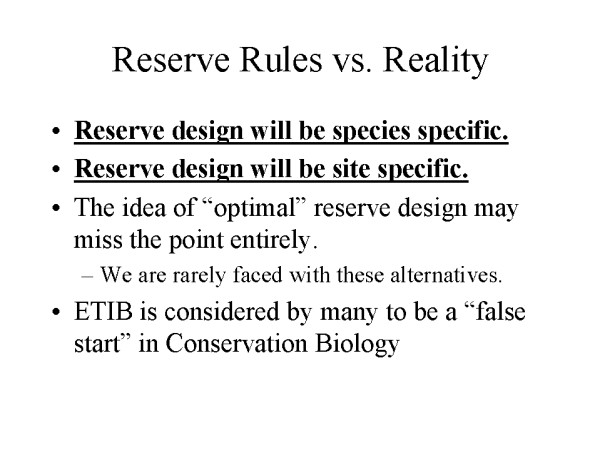 Reserve Rules vs. Reality

• Reserve design will be species specific.
• Reserve design will be site specific.
• The idea of “optimal” reserve design may miss the point entirely.
– We are rarely faced with these alternatives.
• ETIB is considered by many to be a “false start” in Conservation Biology